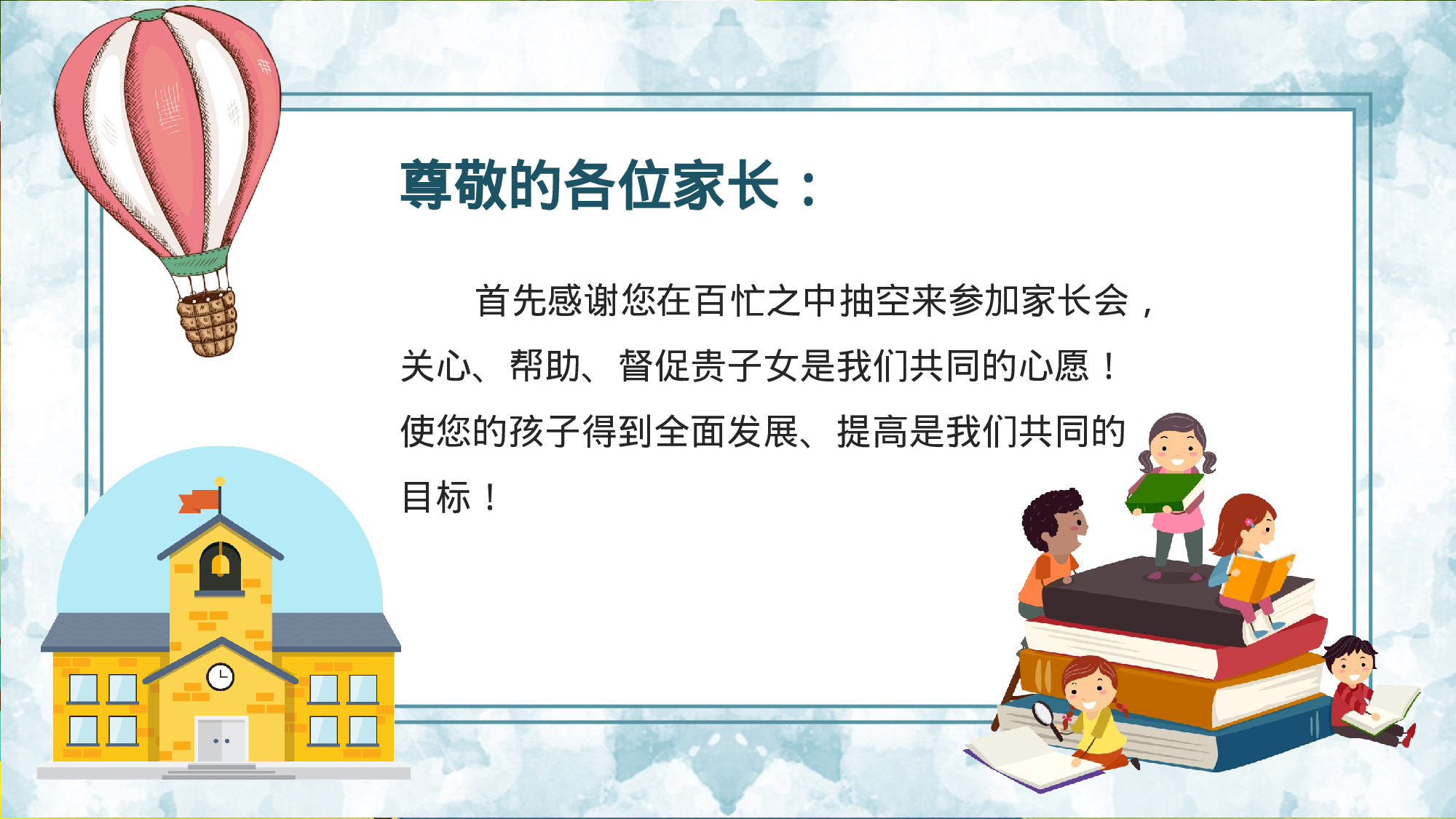 尊敬的各位家长：

首先感谢您在百忙之中抽空来参加家长会，关心、帮助、督促贵子女是我们共同的心愿！使您的孩子得到全面发展、提高是我们共同的目标！